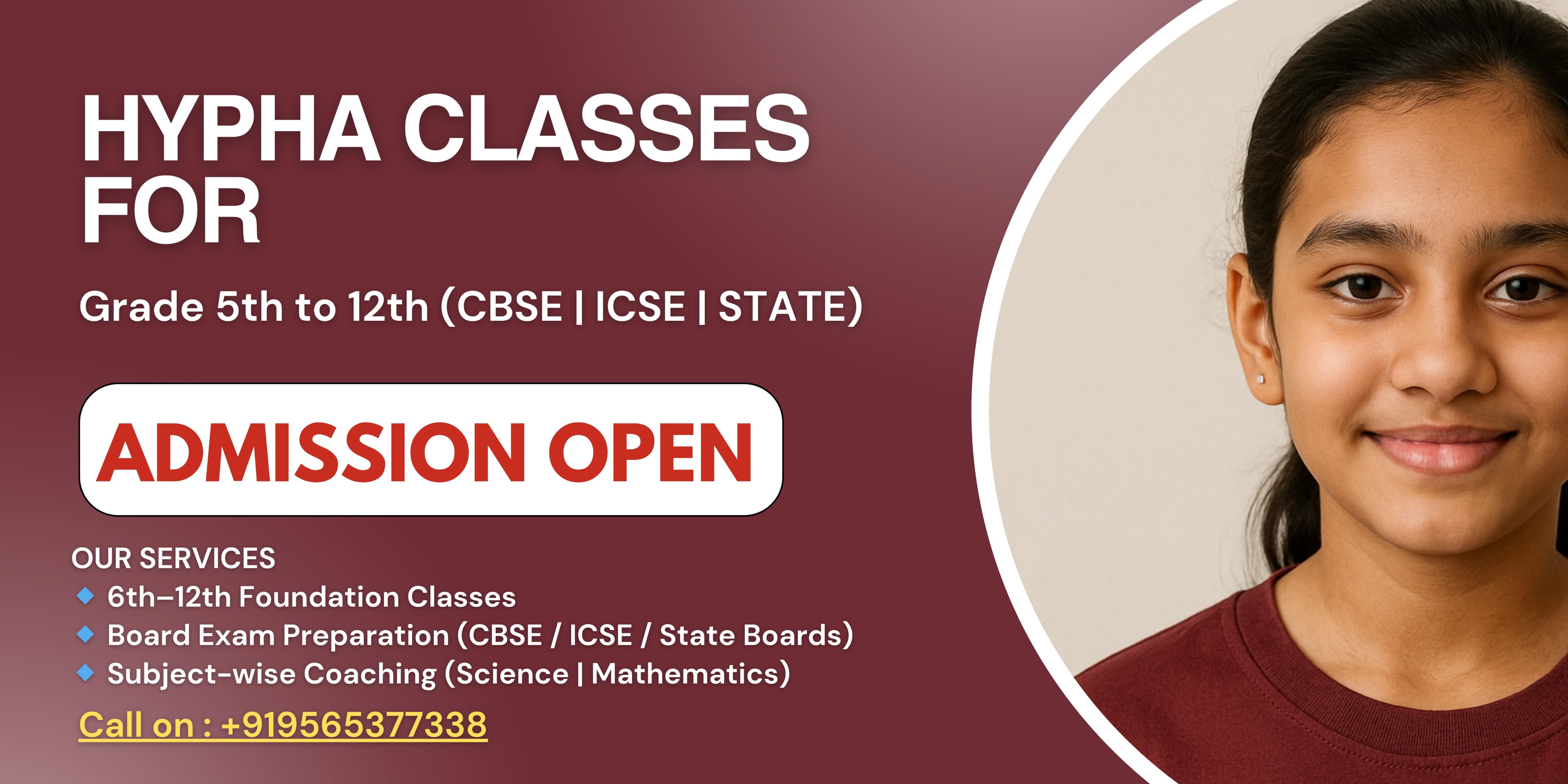 HYPHA CLASSES FOR

Grade 5th to 12th (CBSE | ICSE | STATE)

ADMISSION OPEN

OUR SERVICES
🔹 6th–12th Foundation Classes
🔹 Board Exam Preparation (CBSE / ICSE / State Boards)
🔹 Subject-wise Coaching (Science | Mathematics)

Call on : +919565377338